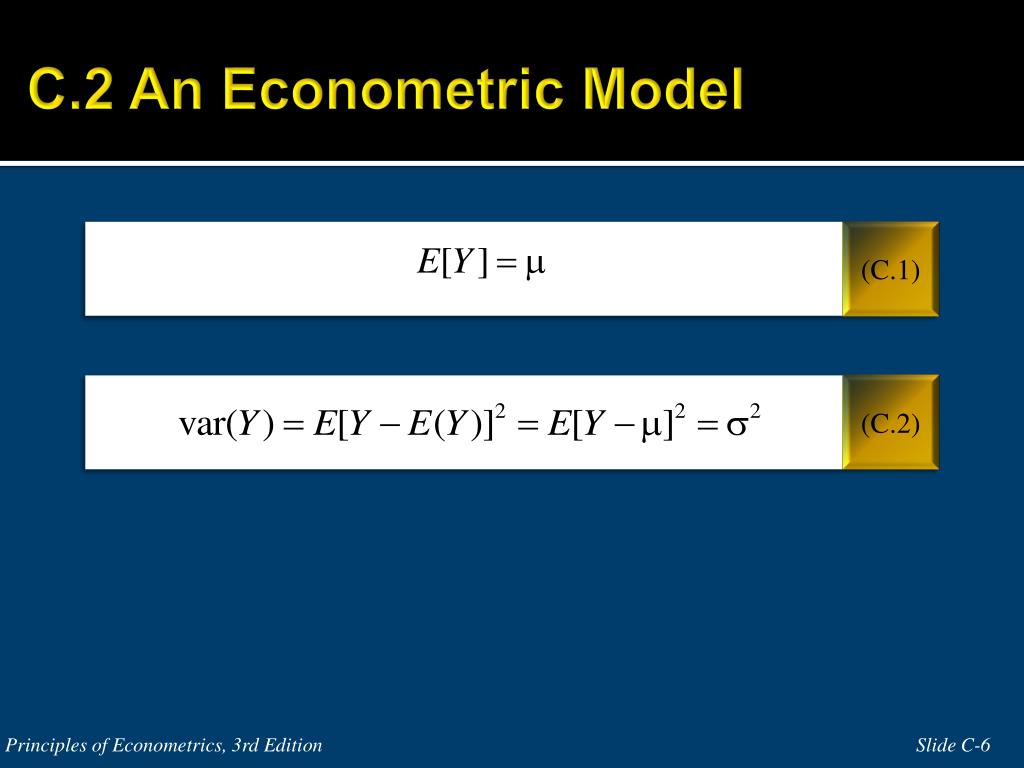 C.2 An Econometric Model

$E[Y] = \mu$

(C.1)

$\text{var}(Y) = E[Y - E(Y)]^2 = E[Y - \mu]^2 = \sigma^2$

(C.2)

Principles of Econometrics, 3rd Edition

Slide C-6